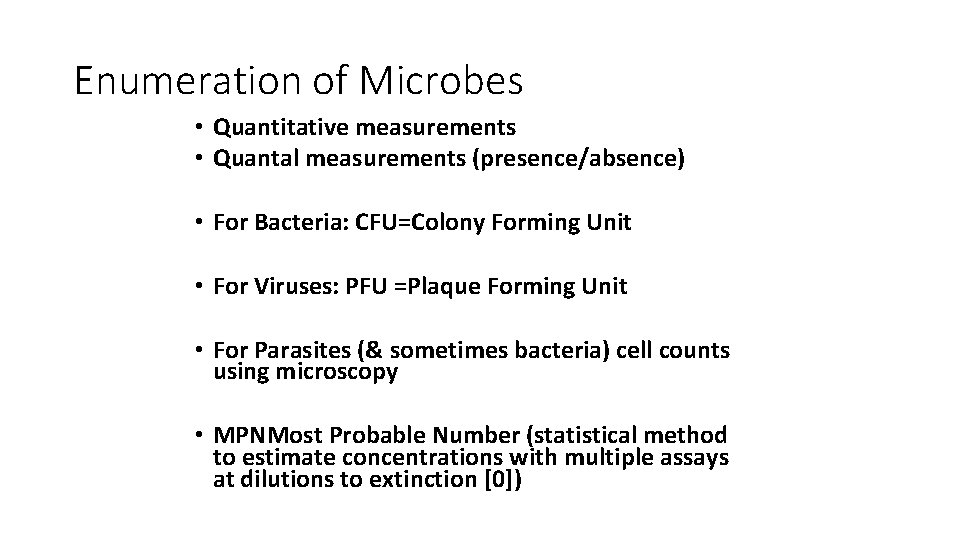 Enumeration of Microbes

• Quantitative measurements
• Quantal measurements (presence/absence)

• For Bacteria: CFU=Colony Forming Unit

• For Viruses: PFU =Plaque Forming Unit

• For Parasites (& sometimes bacteria) cell counts using microscopy

• MPNMost Probable Number (statistical method to estimate concentrations with multiple assays at dilutions to extinction [0])